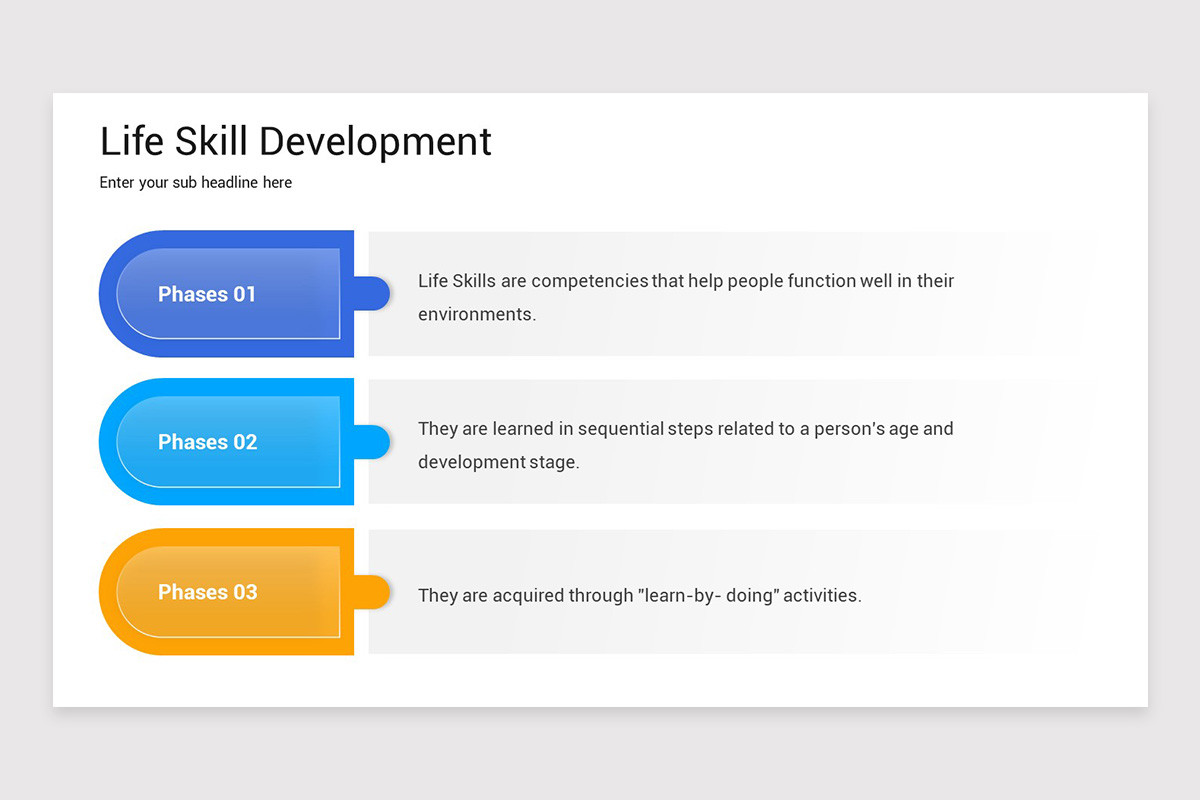 Life Skill Development

Enter your sub headline here

Phases 01

Life Skills are competencies that help people function well in their environments.

Phases 02

They are learned in sequential steps related to a person's age and development stage.

Phases 03

They are acquired through "learn-by- doing" activities.